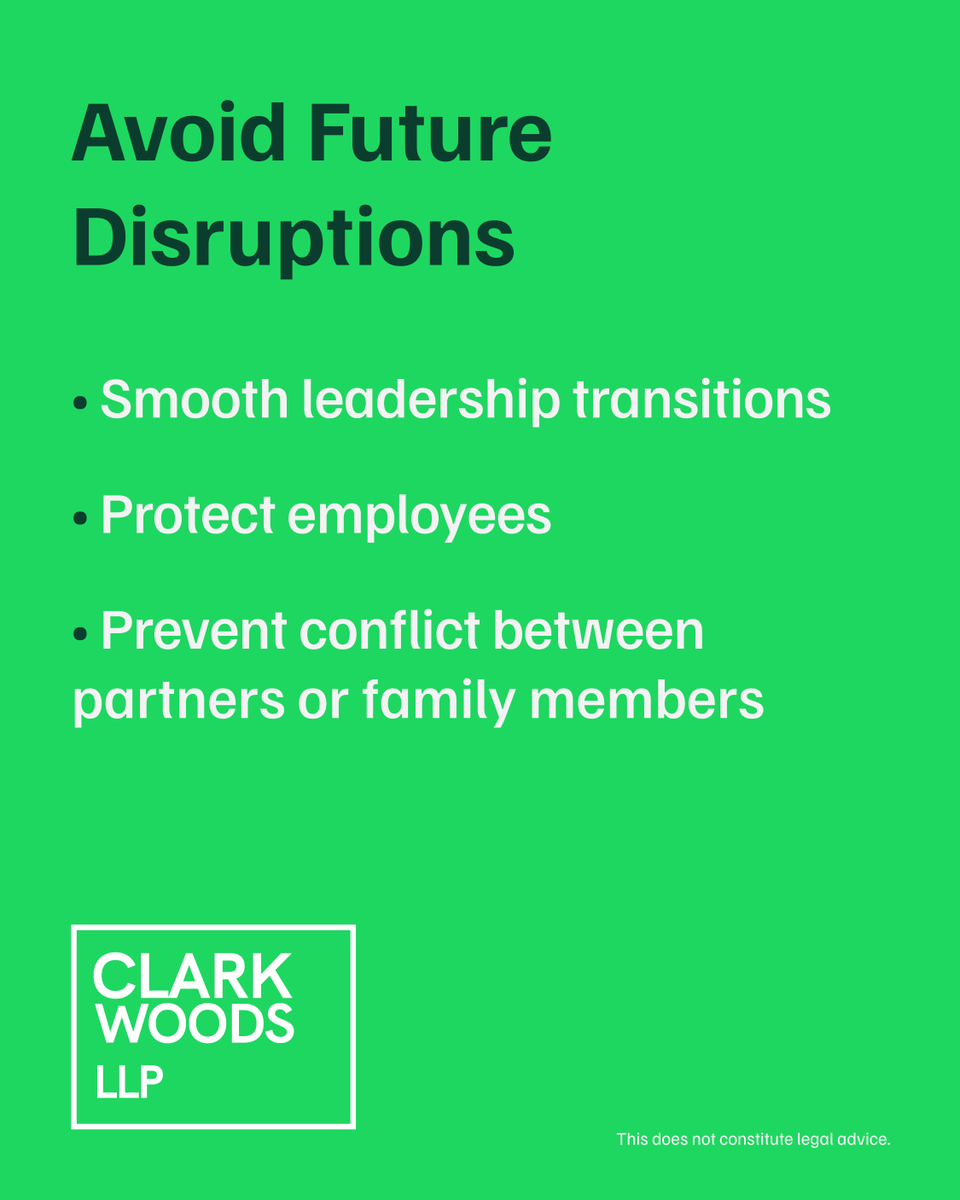 Avoid Future Disruptions

• Smooth leadership transitions

• Protect employees

• Prevent conflict between partners or family members

CLARK WOODS LLP

This does not constitute legal advice.